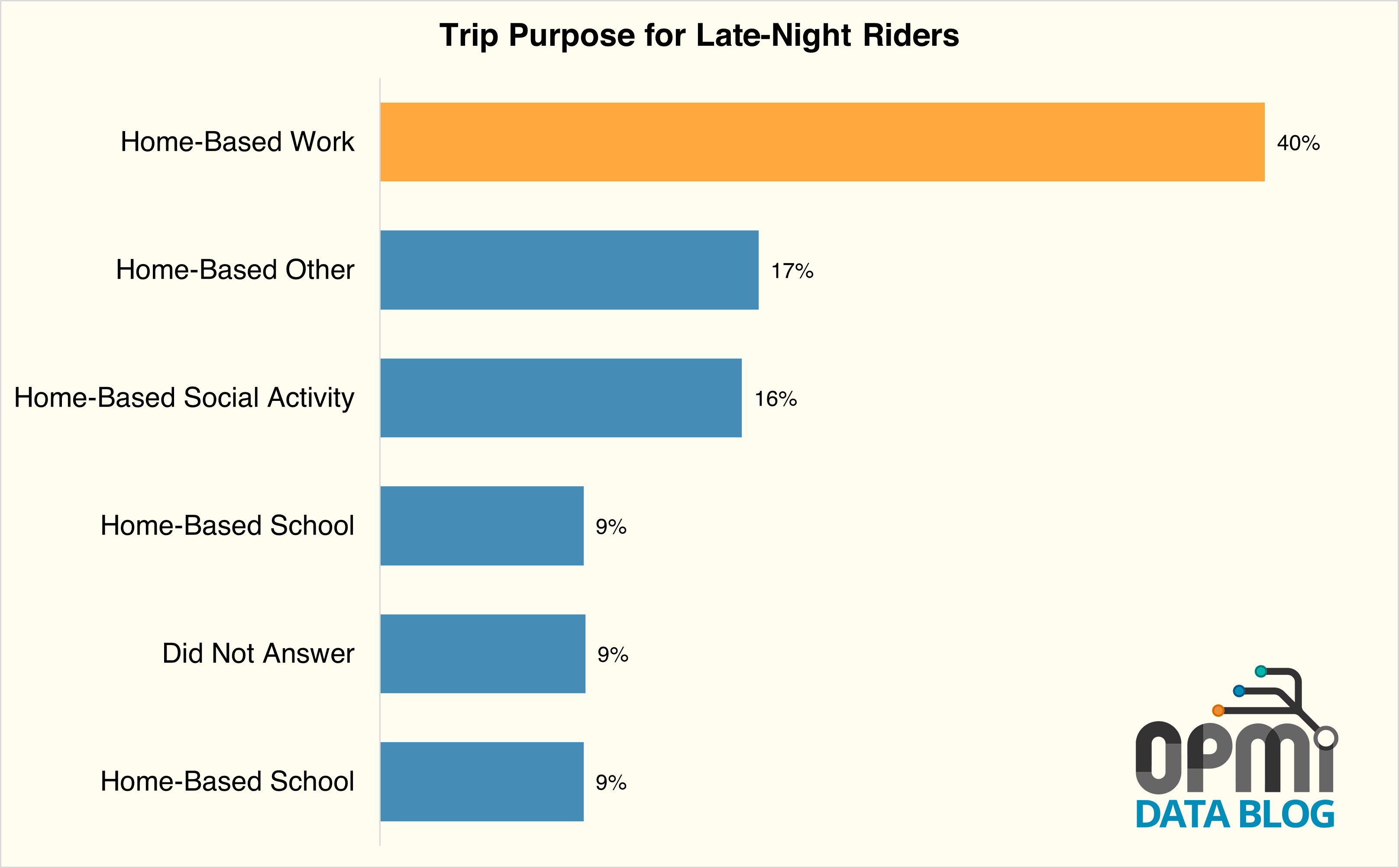 Trip Purpose for Late-Night Riders

Home-Based Work 40%

Home-Based Other 17%

Home-Based Social Activity 16%

Home-Based School 9%

Did Not Answer 9%

Home-Based School 9%

OPMI
DATA BLOG